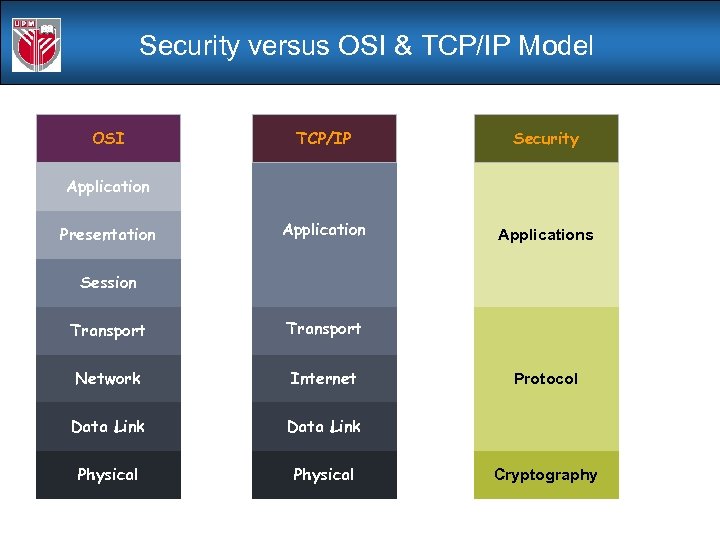 UPM

Security versus OSI & TCP/IP Model

OSI
Application
Presentation
Session
Transport
Network
Data Link
Physical

TCP/IP
Application
Transport
Internet
Data Link
Physical

Security
Applications
Protocol
Cryptography